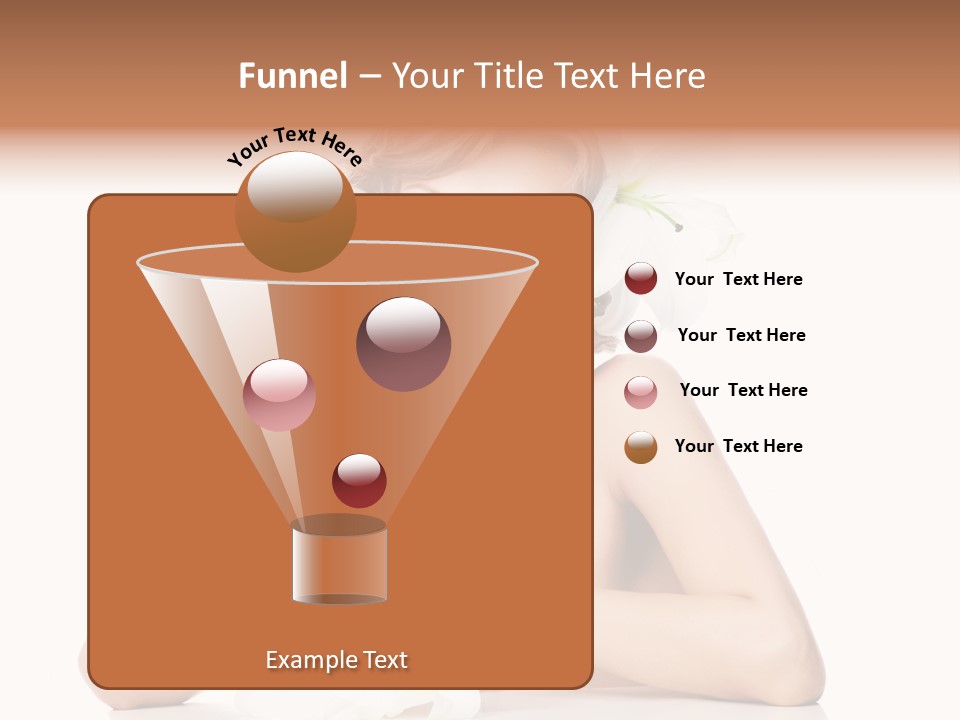 Funnel – Your Title Text Here

Your Text Here

Your Text Here

Your Text Here

Your Text Here

Your Text Here

Example Text